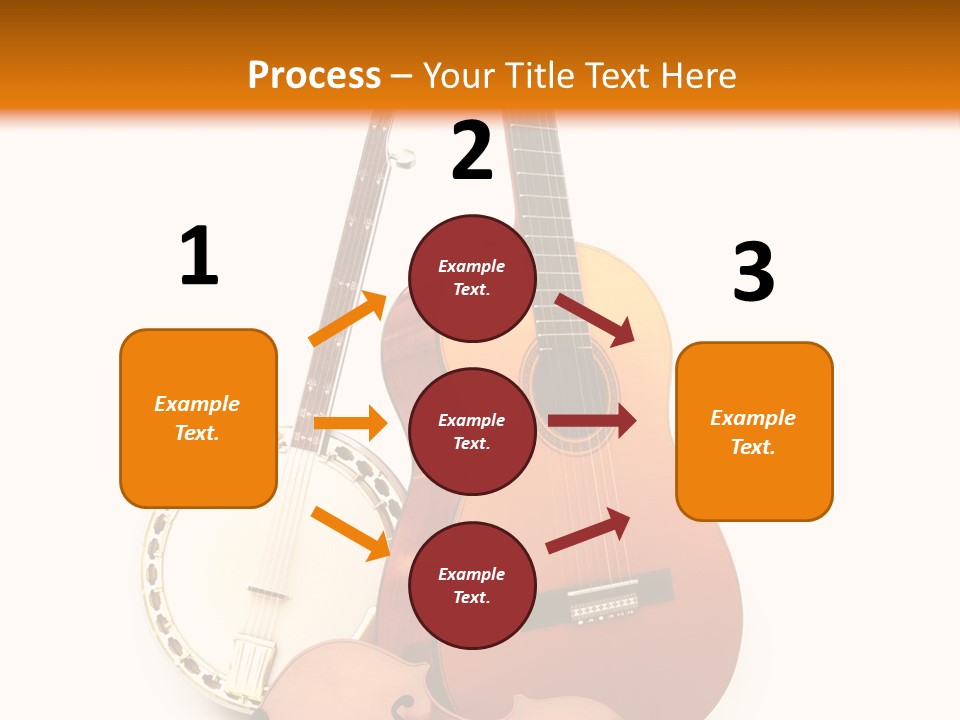 Process – Your Title Text Here

1

Example Text.

2

Example Text.

Example Text.

Example Text.

3

Example Text.